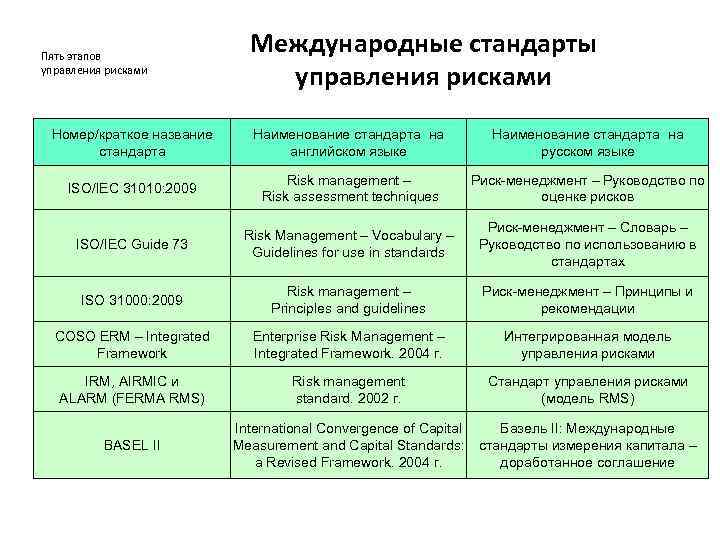 Пять этапов управления рисками

Международные стандарты управления рисками

| Номер/краткое название стандарта | Наименование стандарта на английском языке | Наименование стандарта на русском языке |
|---|---|---|
| ISO/IEC 31010:2009 | Risk management – Risk assessment techniques | Риск-менеджмент – Руководство по оценке рисков |
| ISO/IEC Guide 73 | Risk Management – Vocabulary – Guidelines for use in standards | Риск-менеджмент – Словарь – Руководство по использованию в стандартах |
| ISO 31000:2009 | Risk management – Principles and guidelines | Риск-менеджмент – Принципы и рекомендации |
| COSO ERM – Integrated Framework | Enterprise Risk Management – Integrated Framework. 2004 г. | Интегрированная модель управления рисками |
| IRM, AIRMIC и ALARM (FERMA RMS) | Risk management standard. 2002 г. | Стандарт управления рисками (модель RMS) |
| BASEL II | International Convergence of Capital Measurement and Capital Standards: a Revised Framework. 2004 г. | Базель II: Международные стандарты измерения капитала – доработанное соглашение |